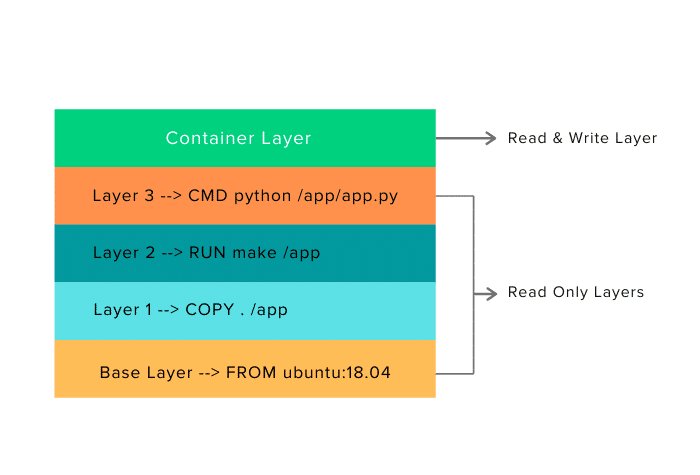 Container Layer

Read & Write Layer

Layer 3 --> CMD python /app/app.py

Layer 2 --> RUN make /app

Layer 1 --> COPY . /app

Base Layer --> FROM ubuntu:18.04

Read Only Layers